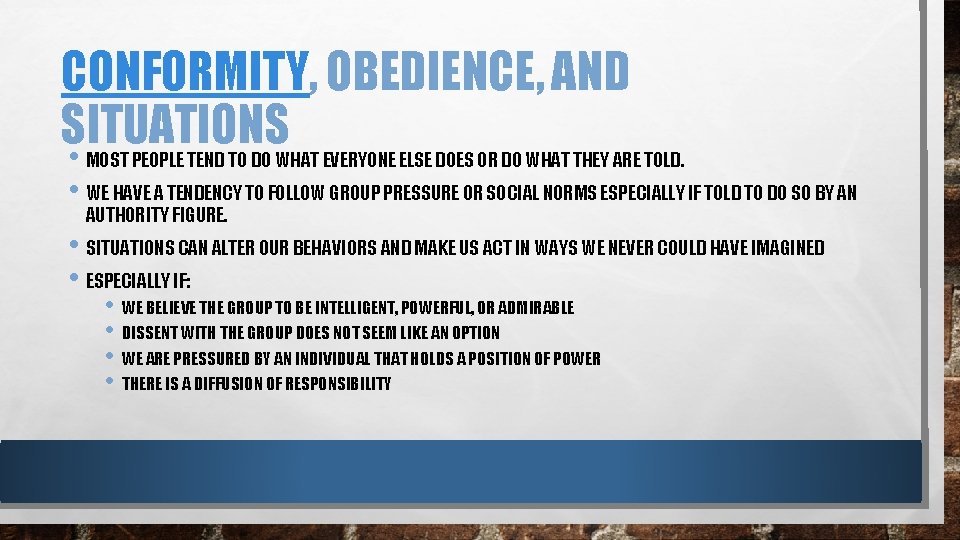 CONFORMITY, OBEDIENCE, AND SITUATIONS

• MOST PEOPLE TEND TO DO WHAT EVERYONE ELSE DOES OR DO WHAT THEY ARE TOLD.

• WE HAVE A TENDENCY TO FOLLOW GROUP PRESSURE OR SOCIAL NORMS ESPECIALLY IF TOLD TO DO SO BY AN AUTHORITY FIGURE.

• SITUATIONS CAN ALTER OUR BEHAVIORS AND MAKE US ACT IN WAYS WE NEVER COULD HAVE IMAGINED

• ESPECIALLY IF:
  • WE BELIEVE THE GROUP TO BE INTELLIGENT, POWERFUL, OR ADMIRABLE
  • DISSENT WITH THE GROUP DOES NOT SEEM LIKE AN OPTION
  • WE ARE PRESSURED BY AN INDIVIDUAL THAT HOLDS A POSITION OF POWER
  • THERE IS A DIFFUSION OF RESPONSIBILITY